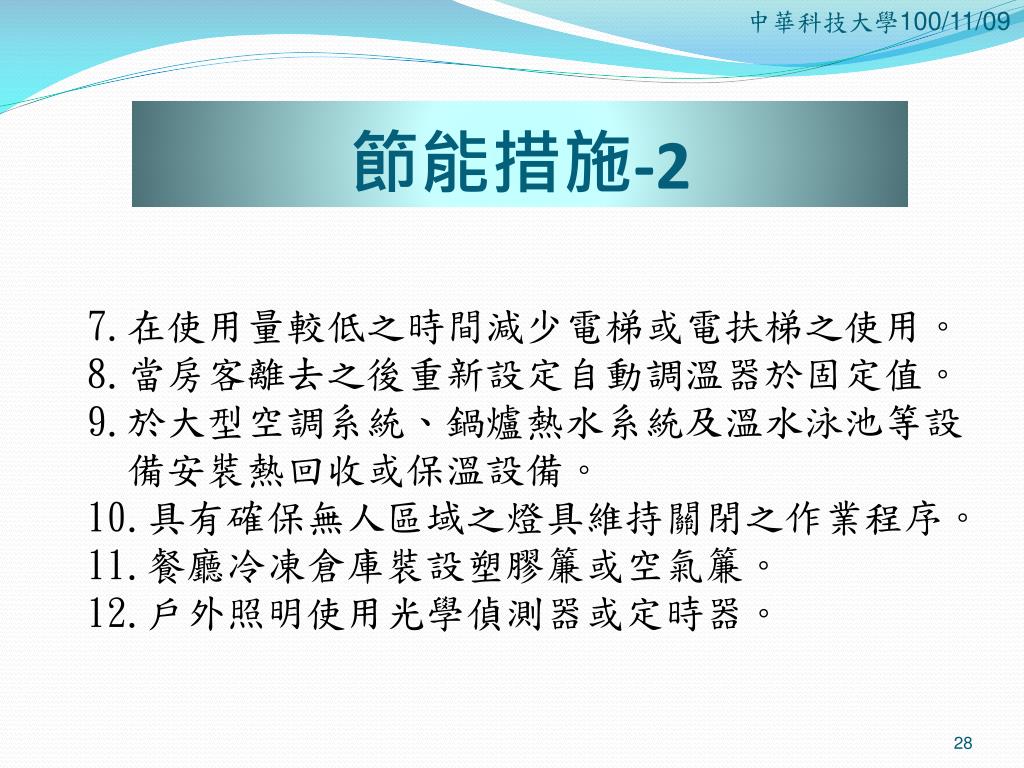 中華科技大學100/11/09

節能措施-2

7. 在使用量較低之時間減少電梯或電扶梯之使用。
8. 當房客離去之後重新設定自動調溫器於固定值。
9. 於大型空調系統、鍋爐熱水系統及溫水泳池等設備安裝熱回收或保溫設備。
10. 具有確保無人區域之燈具維持關閉之作業程序。
11. 餐廳冷凍倉庫裝設塑膠簾或空氣簾。
12. 戶外照明使用光學偵測器或定時器。

28